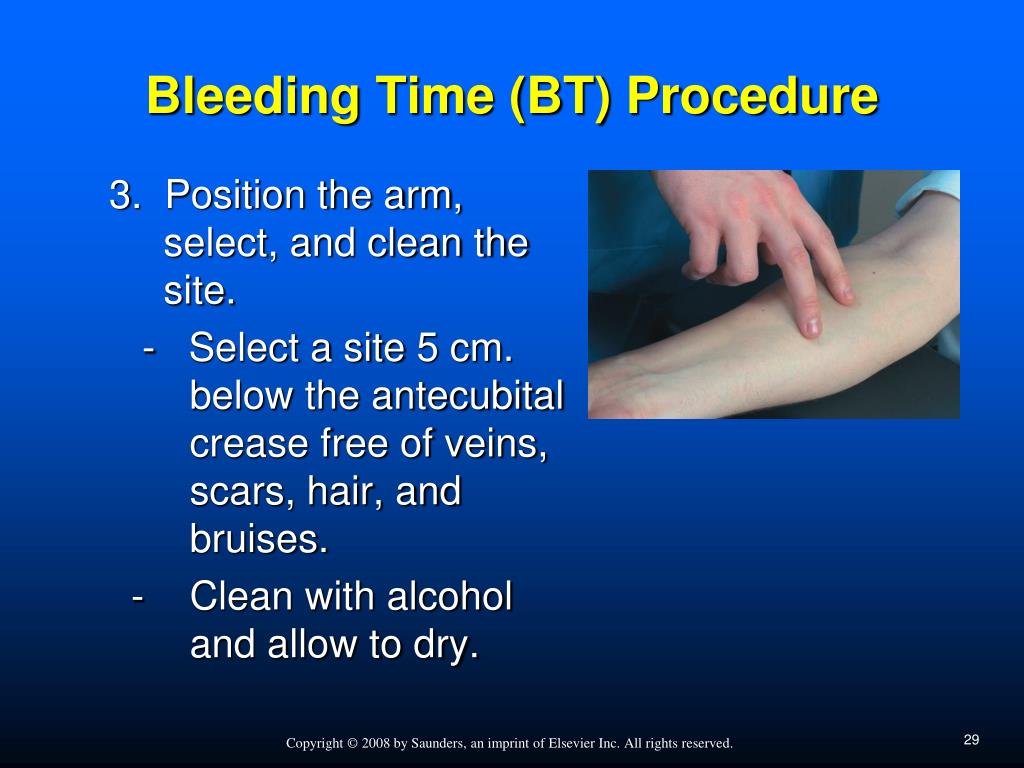 Bleeding Time (BT) Procedure

3. Position the arm, select, and clean the site.

- Select a site 5 cm. below the antecubital crease free of veins, scars, hair, and bruises.
- Clean with alcohol and allow to dry.

Copyright © 2008 by Saunders, an imprint of Elsevier Inc. All rights reserved.

29